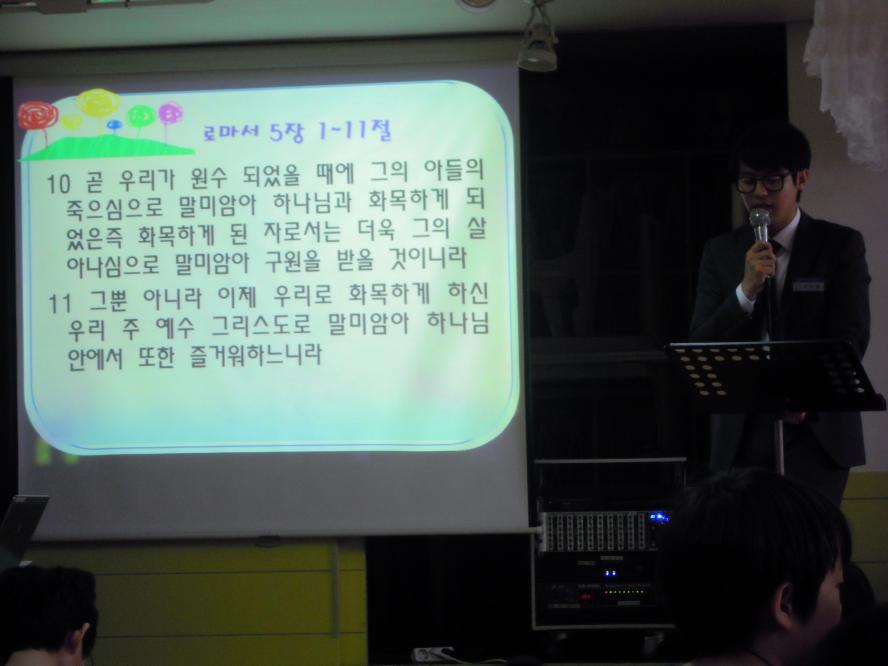 로마서 5장 1~11절

10 곧 우리가 원수 되었을 때에 그의 아들의 죽으심으로 말미암아 하나님과 화목하게 되었은즉 화목하게 된 자로서는 더욱 그의 살아나심으로 말미암아 구원을 받을 것이니라

11 그뿐 아니라 이제 우리로 화목하게 하신 우리 주 예수 그리스도로 말미암아 하나님 안에서 또한 즐거워하느니라